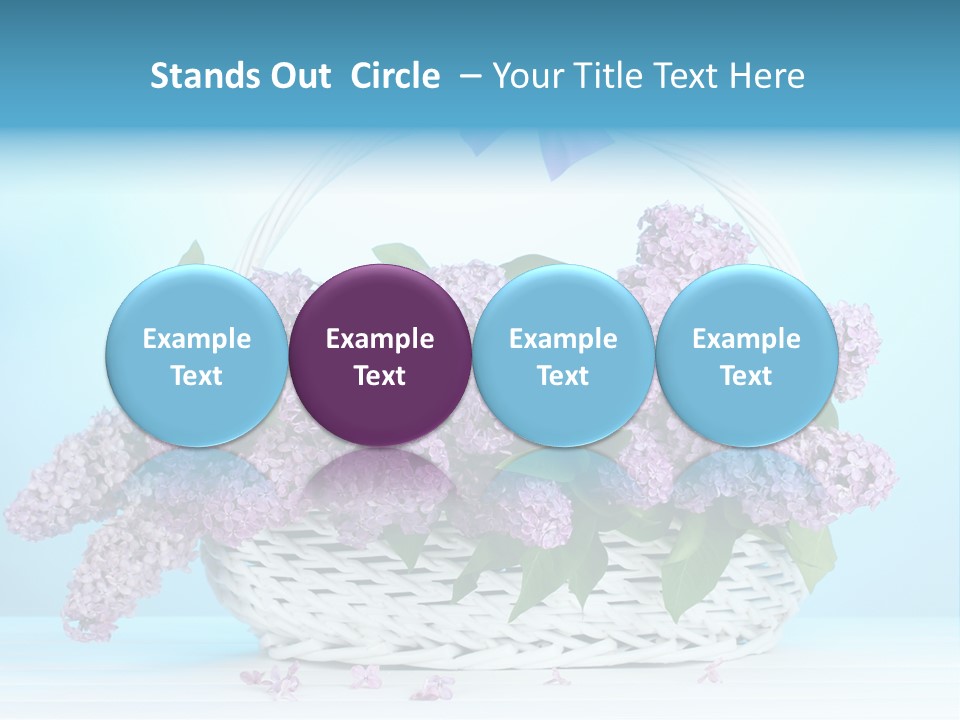 Stands Out  Circle  – Your Title Text Here

Example Text

Example Text

Example Text

Example Text